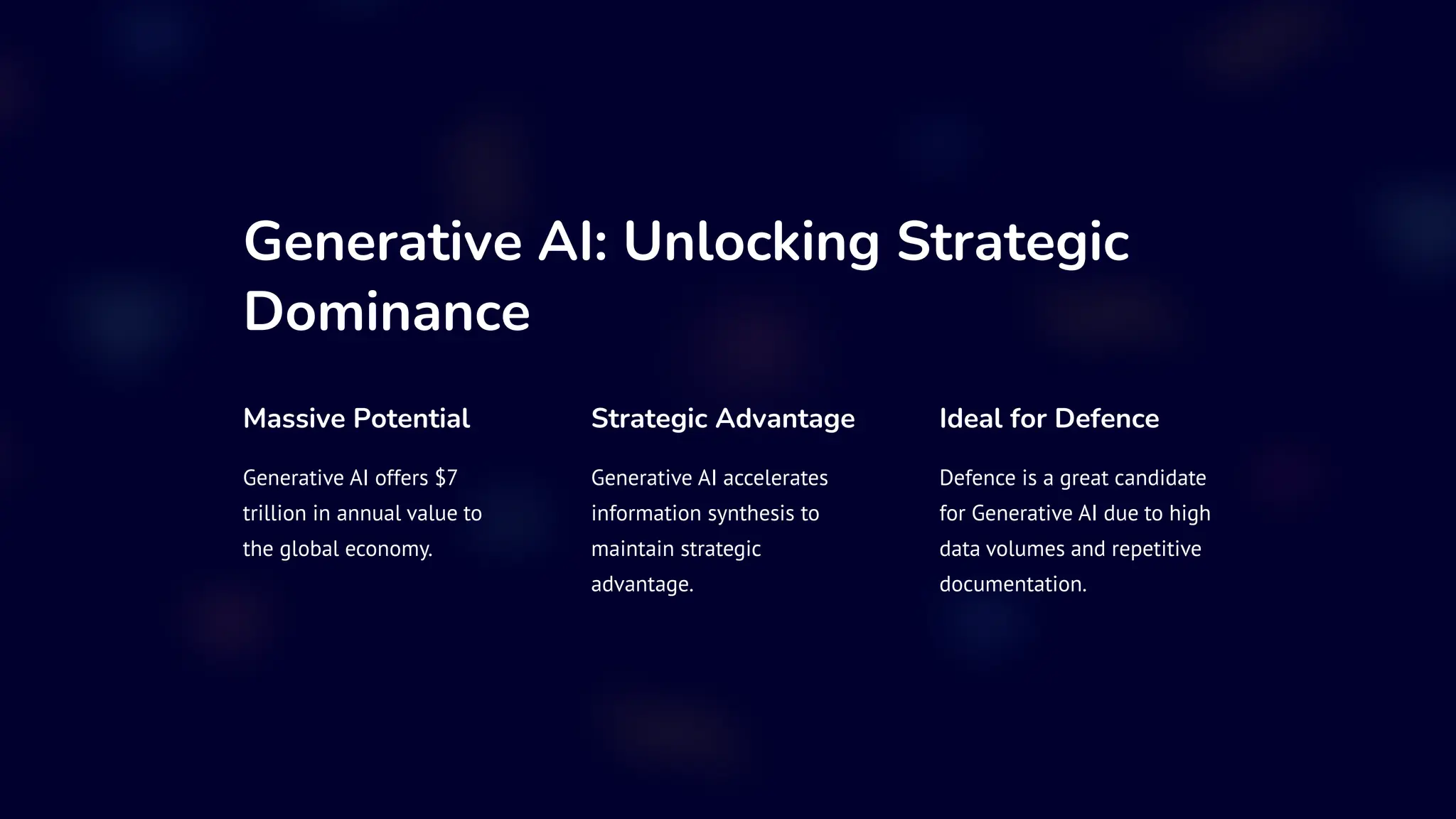 Generative AI: Unlocking Strategic Dominance

Massive Potential

Generative AI offers \$7 trillion in annual value to the global economy.

Strategic Advantage

Generative AI accelerates information synthesis to maintain strategic advantage.

Ideal for Defence

Defence is a great candidate for Generative AI due to high data volumes and repetitive documentation.